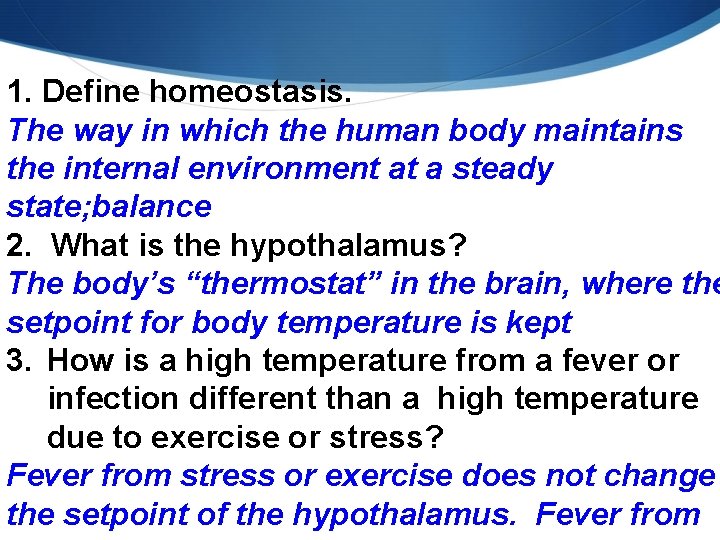 1. Define homeostasis.
The way in which the human body maintains the internal environment at a steady state;balance
2. What is the hypothalamus?
The body's "thermostat" in the brain, where the setpoint for body temperature is kept
3. How is a high temperature from a fever or infection different than a high temperature due to exercise or stress?
Fever from stress or exercise does not change the setpoint of the hypothalamus. Fever from